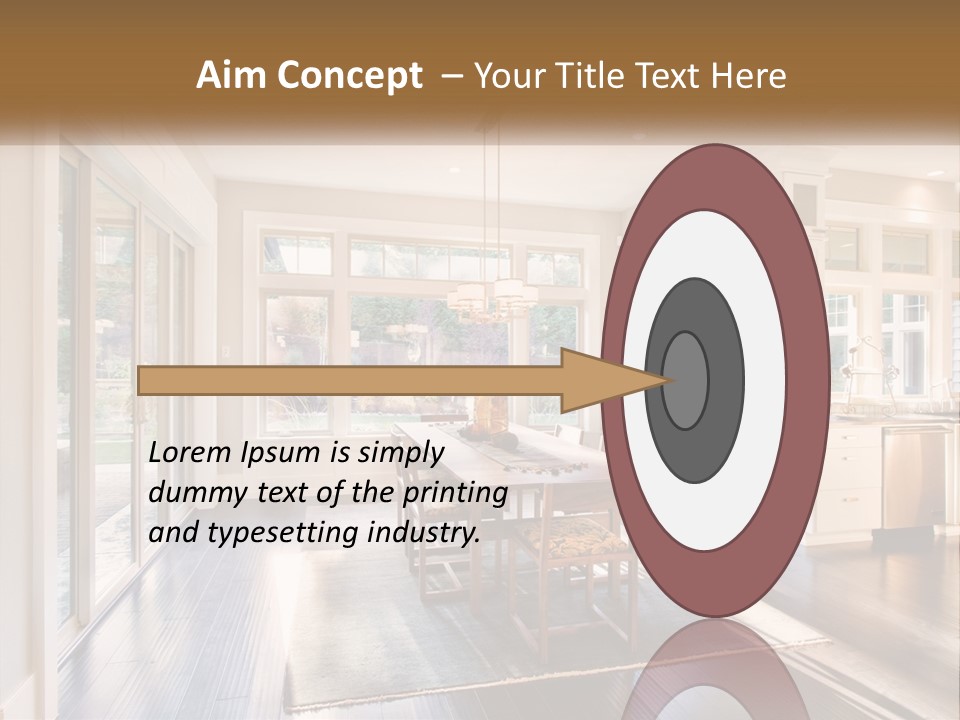 Aim Concept – Your Title Text Here

Lorem Ipsum is simply dummy text of the printing and typesetting industry.